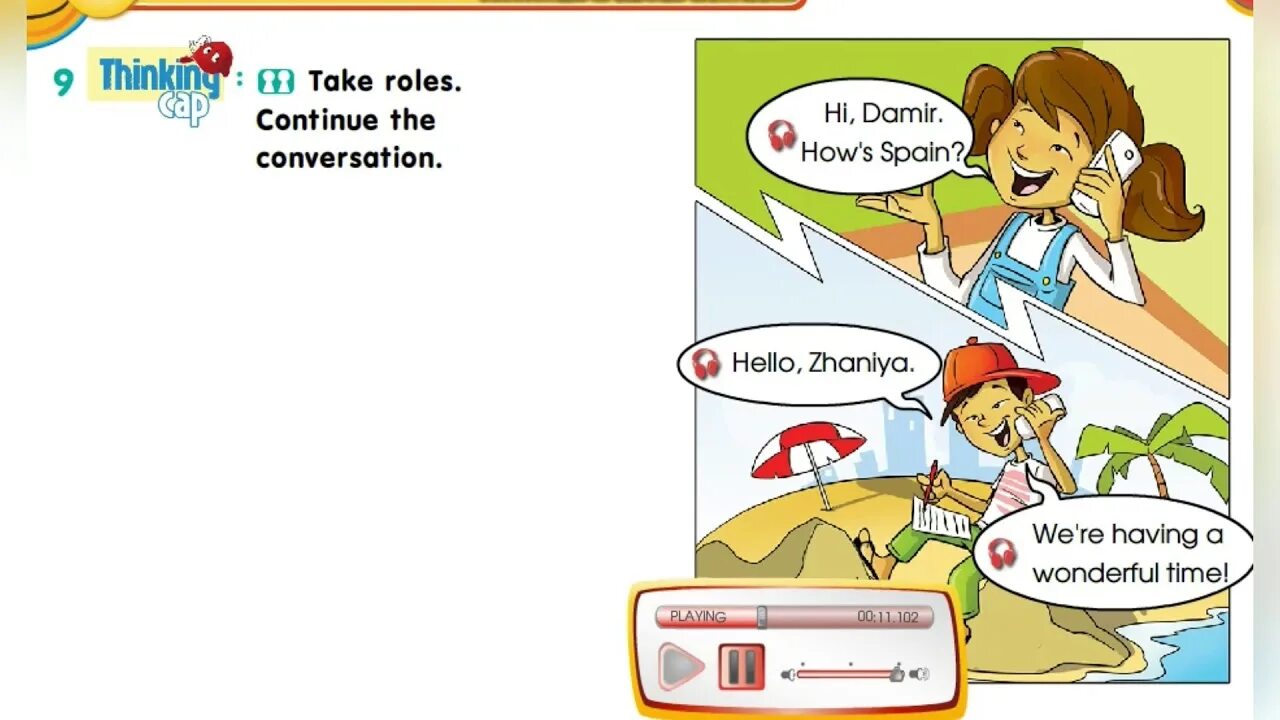 9 Thinking cap : Take roles. Continue the conversation.

Hi, Damir. How's Spain?

Hello, Zhaniya.

We're having a wonderful time!

PLAYING 00:11.102